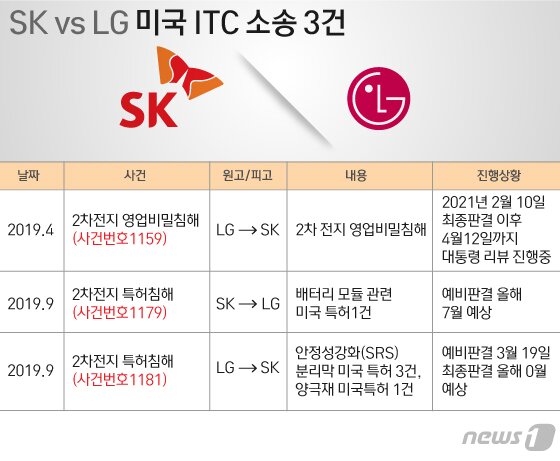 SK vs LG 미국 ITC 소송 3건

SK

LG

| 날짜 | 사건 | 원고/피고 | 내용 | 진행상황 |
|---|---|---|---|---|
| 2019.4 | 2차전지 영업비밀침해 (사건번호1159) | LG → SK | 2차 전지 영업비밀침해 | 2021년 2월 10일 최종판결 이후 4월12일까지 대통령 리뷰 진행중 |
| 2019.9 | 2차전지 특허침해 (사건번호1179) | SK → LG | 배터리 모듈 관련 미국 특허1건 | 예비판결 올해 7월 예상 |
| 2019.9 | 2차전지 특허침해 (사건번호1181) | LG → SK | 안정성강화(SRS) 분리막 미국 특허 3건, 양극재 미국특허 1건 | 예비판결 3월 19일 최종판결 올해 0월 예상 |

news1